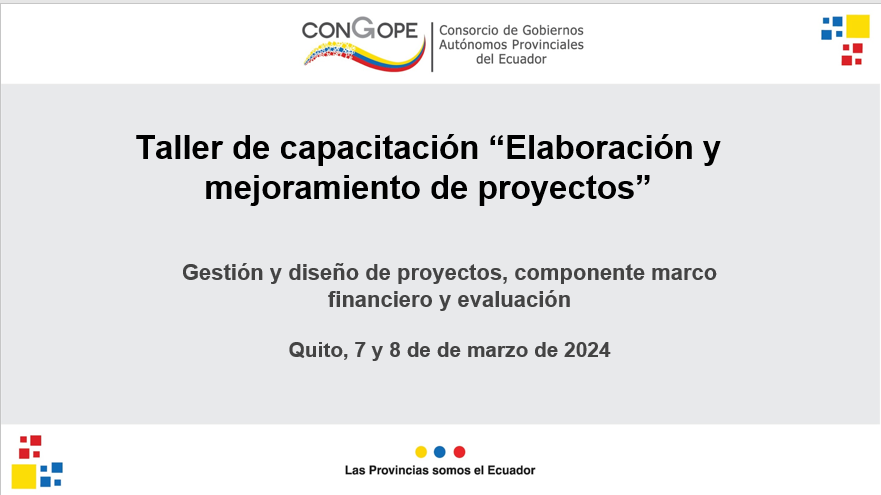 CONGOPE
Consorcio de Gobiernos Autónomos Provinciales del Ecuador

Taller de capacitación “Elaboración y mejoramiento de proyectos”

Gestión y diseño de proyectos, componente marco financiero y evaluación

Quito, 7 y 8 de de marzo de 2024

Las Provincias somos el Ecuador